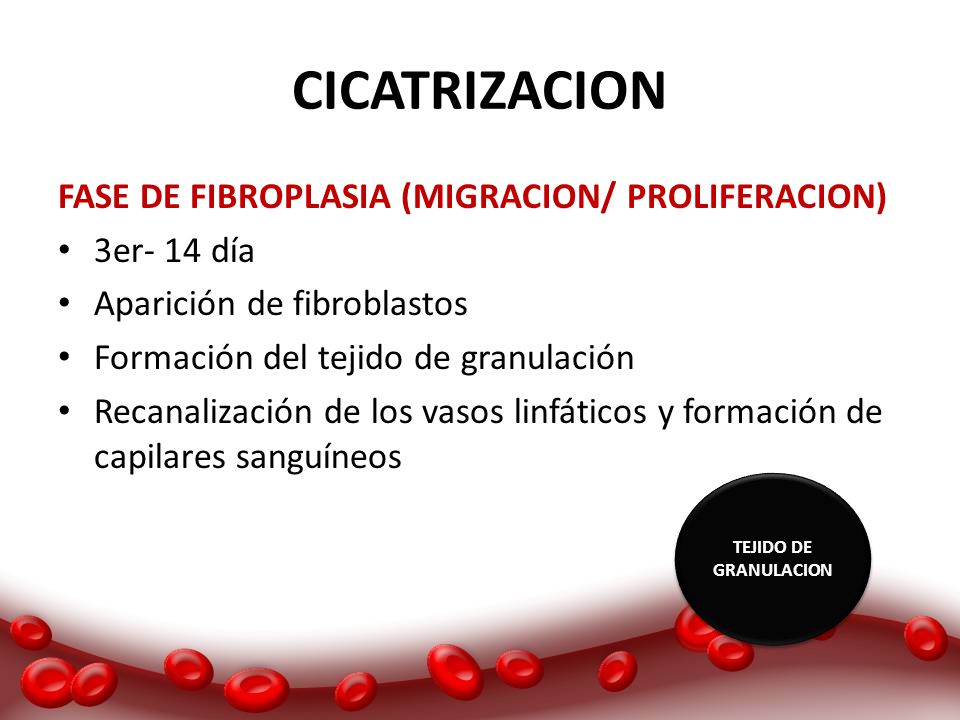 CICATRIZACION

FASE DE FIBROPLASIA (MIGRACION/ PROLIFERACION)

• 3er- 14 día
• Aparición de fibroblastos
• Formación del tejido de granulación
• Recanalización de los vasos linfáticos y formación de capilares sanguíneos

TEJIDO DE GRANULACION